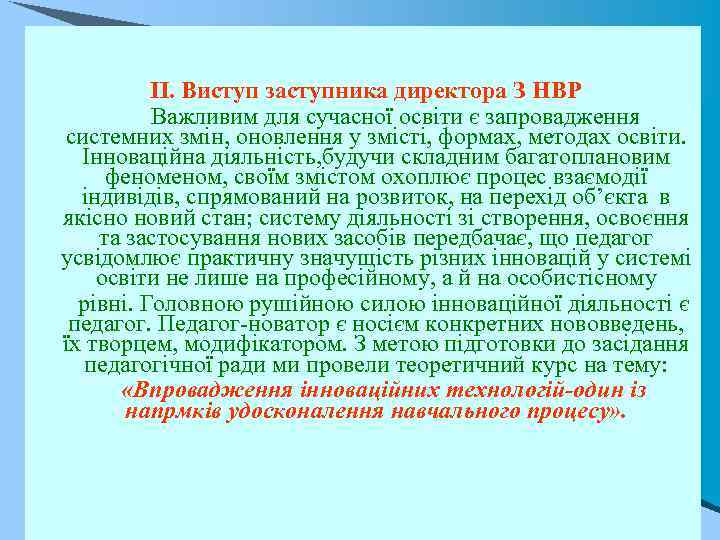 ІІ. Виступ заступника директора З НВР

Важливим для сучасної освіти є запровадження системних змін, оновлення у змісті, формах, методах освіти. Інноваційна діяльність,будучи складним багатоплановим феноменом, своїм змістом охоплює процес взаємодії індивідів, спрямований на розвиток, на перехід об'єкта в якісно новий стан; систему діяльності зі створення, освоєння та застосування нових засобів передбачає, що педагог усвідомлює практичну значущість різних інновацій у системі освіти не лише на професійному, а й на особистісному

рівні. Головною рушійною силою інноваційної діяльності є педагог. Педагог-новатор є носієм конкретних нововведень, їх творцем, модифікатором. З метою підготовки до засідання педагогічної ради ми провели теоретичний курс на тему:

«Впровадження інноваційних технологій-один із напрмків удосконалення навчального процесу».